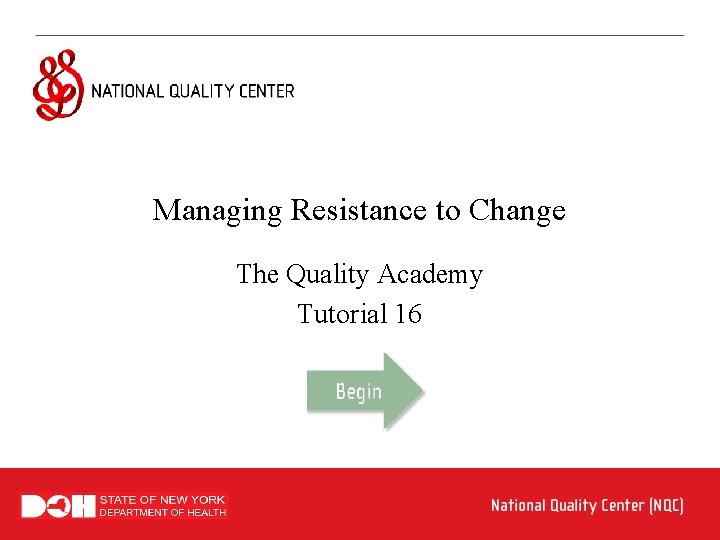 NATIONAL QUALITY CENTER

Managing Resistance to Change

The Quality Academy
Tutorial 16

Begin

DOH STATE OF NEW YORK DEPARTMENT OF HEALTH

National Quality Center (NQC)